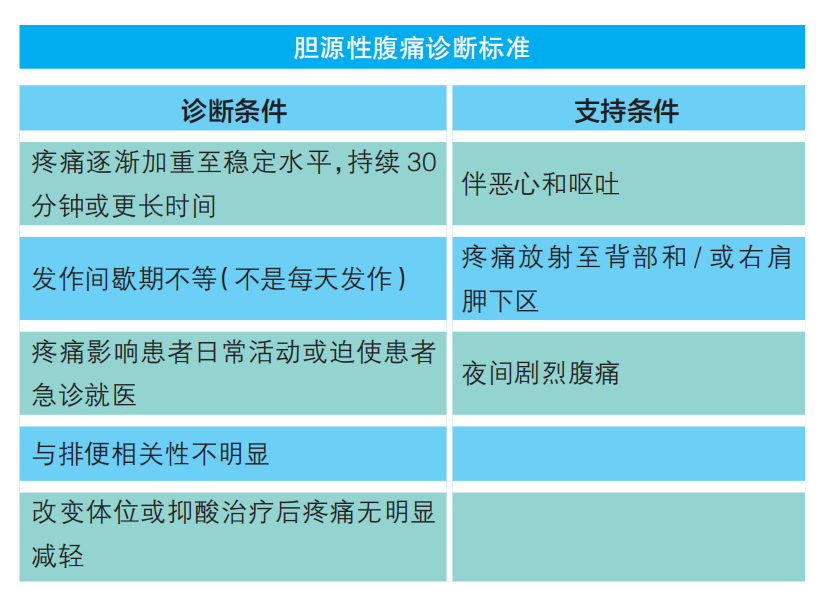 胆源性腹痛诊断标准

| 诊断条件 | 支持条件 |
|---|---|
| 疼痛逐渐加重至稳定水平，持续 30 分钟或更长时间 | 伴恶心和呕吐 |
| 发作间歇期不等（不是每天发作） | 疼痛放射至背部和/或右肩胛下区 |
| 疼痛影响患者日常活动或迫使患者急诊就医 | 夜间剧烈腹痛 |
| 与排便相关性不明显 | |
| 改变体位或抑酸治疗后疼痛无明显减轻 | |